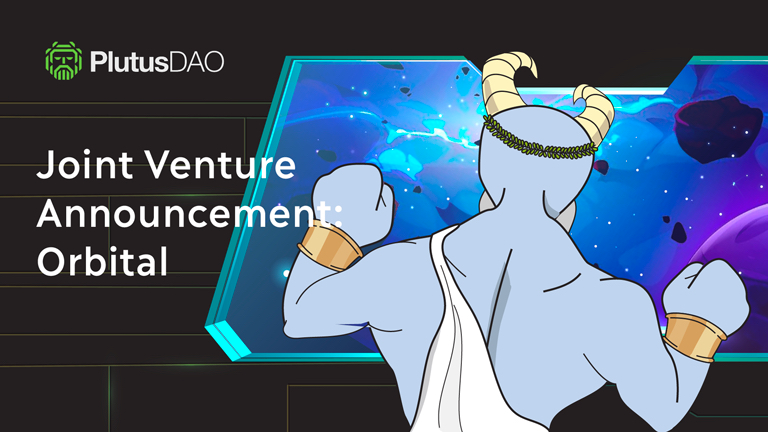 PlutusDAO

Joint Venture Announcement: Orbital